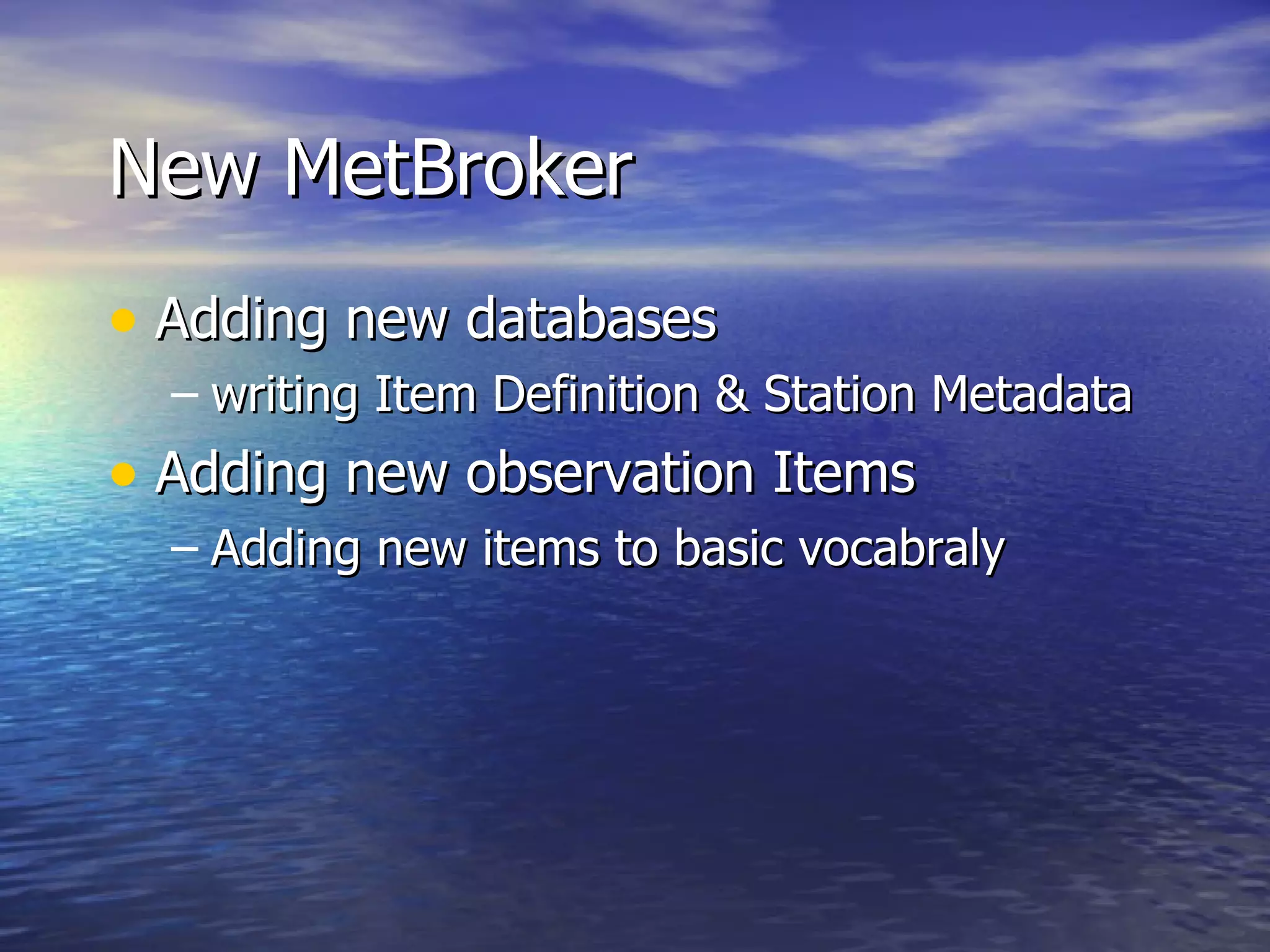 New MetBroker

• Adding new databases
 – writing Item Definition & Station Metadata
• Adding new observation Items
 – Adding new items to basic vocabraly